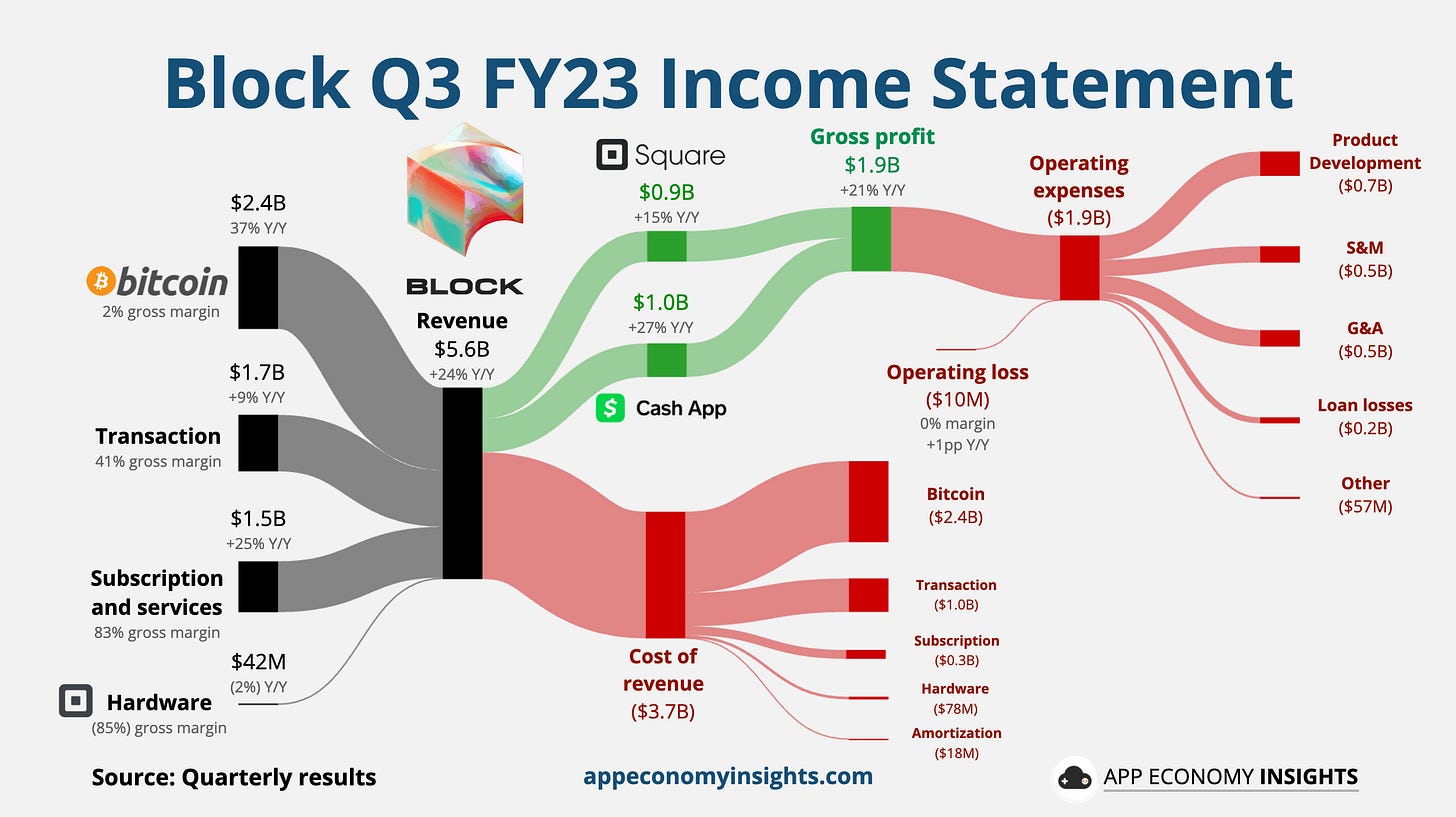 Block Q3 FY23 Income Statement

$2.4B
37% Y/Y
bitcoin
2% gross margin

$1.7B
+9% Y/Y
Transaction
41% gross margin

$1.5B
+25% Y/Y
Subscription and services
83% gross margin

$42M
(2%) Y/Y
Hardware
(85%) gross margin

BLOCK
Revenue
$5.6B
+24% Y/Y

Square
$0.9B
+15% Y/Y

$1.0B
+27% Y/Y
Cash App

Gross profit
$1.9B
+21% Y/Y

Operating expenses
($1.9B)

Operating loss
($10M)
0% margin
+1pp Y/Y

Product Development
($0.7B)

S&M
($0.5B)

G&A
($0.5B)

Loan losses
($0.2B)

Other
($57M)

Cost of revenue
($3.7B)

Bitcoin
($2.4B)

Transaction
($1.0B)

Subscription
($0.3B)

Hardware
($78M)

Amortization
($18M)

Source: Quarterly results
appeconomyinsights.com
APP ECONOMY INSIGHTS